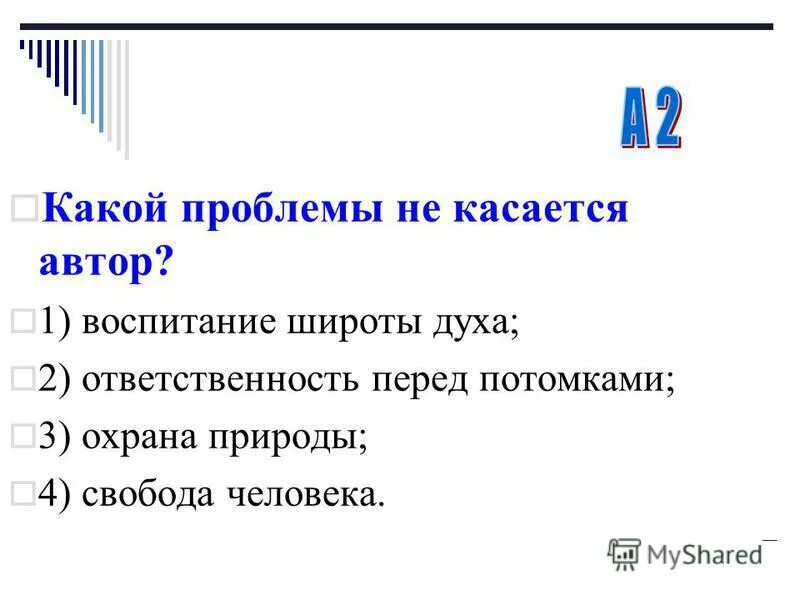 А 2

Какой проблемы не касается автор?

1) воспитание широты духа;

2) ответственность перед потомками;

3) охрана природы;

4) свобода человека.

MyShared